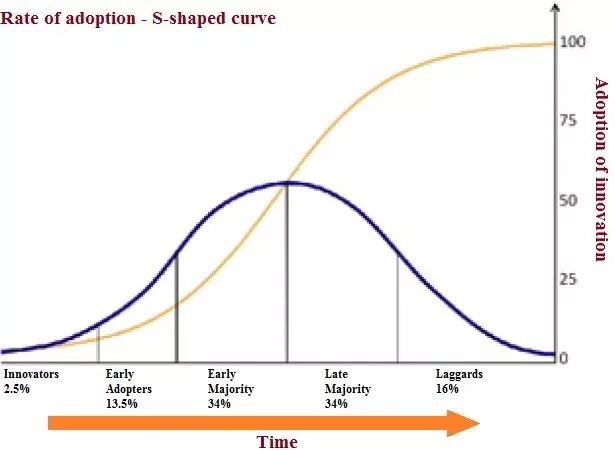 Rate of adoption - S-shaped curve

100

75

50

25

0

Adoption of innovation

Innovators
2.5%

Early
Adopters
13.5%

Early
Majority
34%

Late
Majority
34%

Laggards
16%

Time